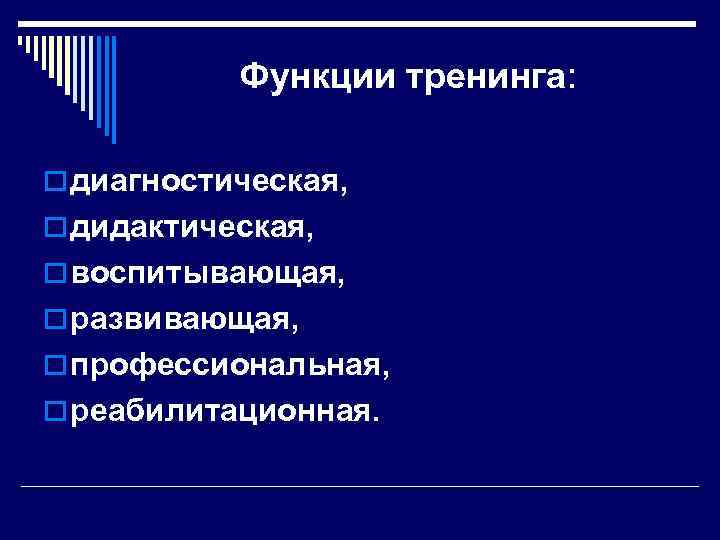 Функции тренинга:

диагностическая,
дидактическая,
воспитывающая,
развивающая,
профессиональная,
реабилитационная.